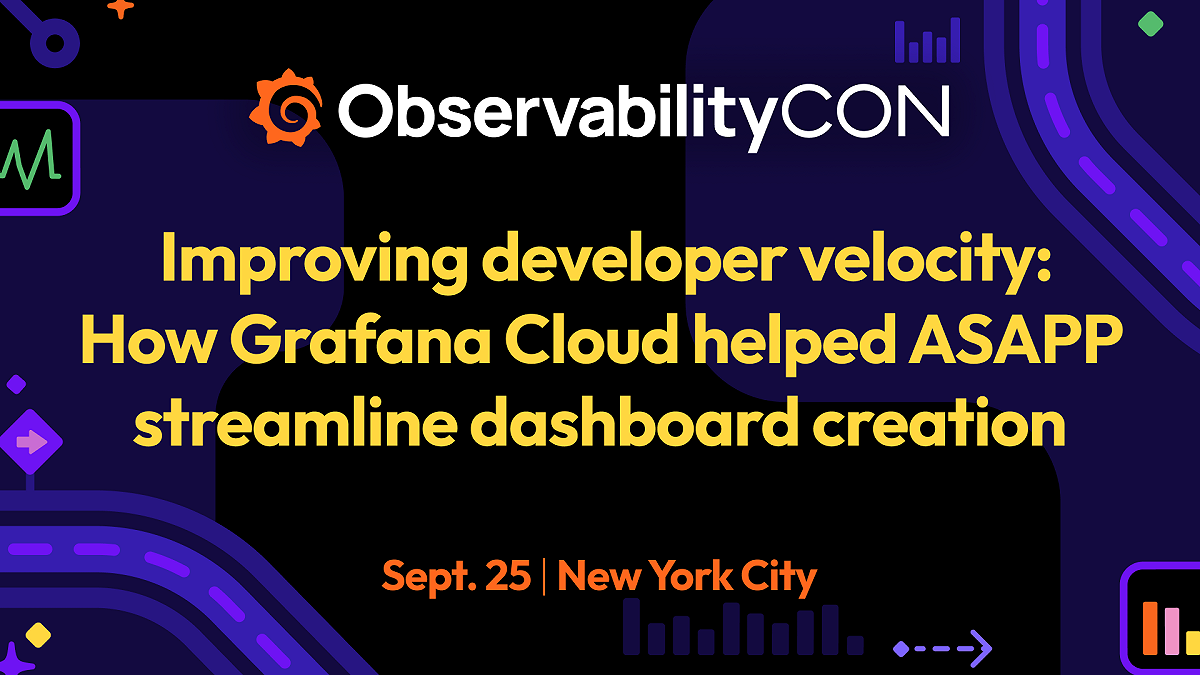 ObservabilityCON

Improving developer velocity: How Grafana Cloud helped ASAPP streamline dashboard creation

Sept. 25 | New York City